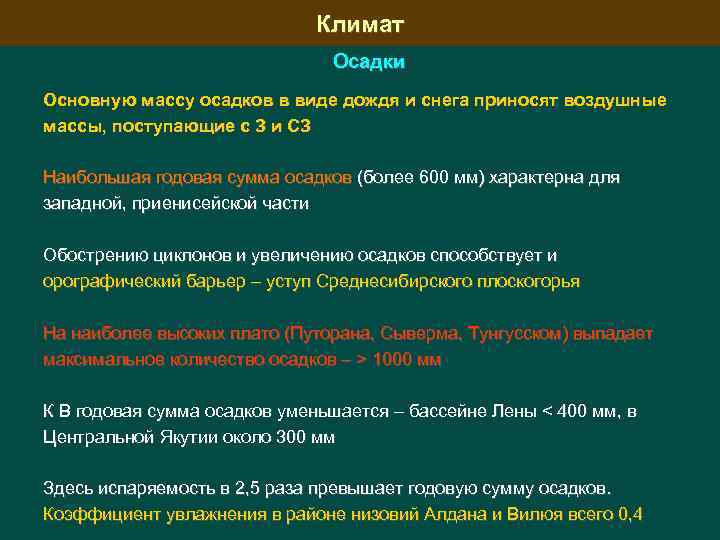 Климат

Осадки

Основную массу осадков в виде дождя и снега приносят воздушные массы, поступающие с З и СЗ

Наибольшая годовая сумма осадков (более 600 мм) характерна для западной, приенисейской части

Обострению циклонов и увеличению осадков способствует и орографический барьер – уступ Среднесибирского плоскогорья

На наиболее высоких плато (Путорана, Сыверма, Тунгусском) выпадает максимальное количество осадков – > 1000 мм

К В годовая сумма осадков уменьшается – бассейне Лены < 400 мм, в Центральной Якутии около 300 мм

Здесь испаряемость в 2,5 раза превышает годовую сумму осадков. Коэффициент увлажнения в районе низовий Алдана и Вилюя всего 0,4